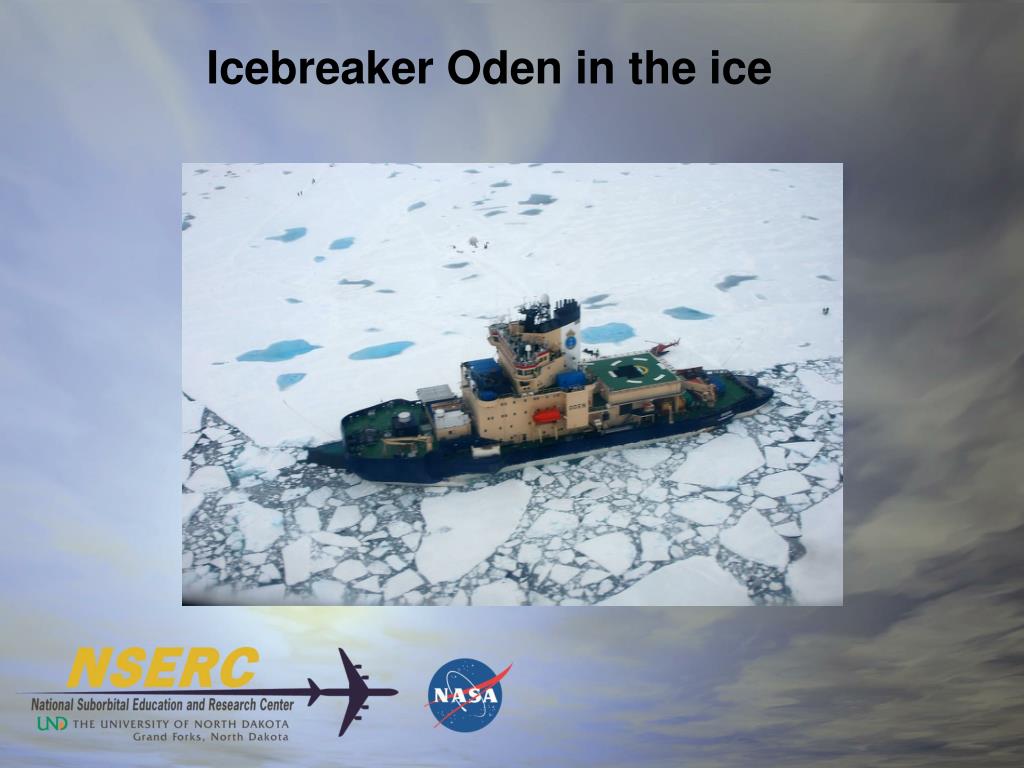 Icebreaker Oden in the ice

NSERC
National Suborbital Education and Research Center
UND THE UNIVERSITY OF NORTH DAKOTA
Grand Forks, North Dakota

NASA